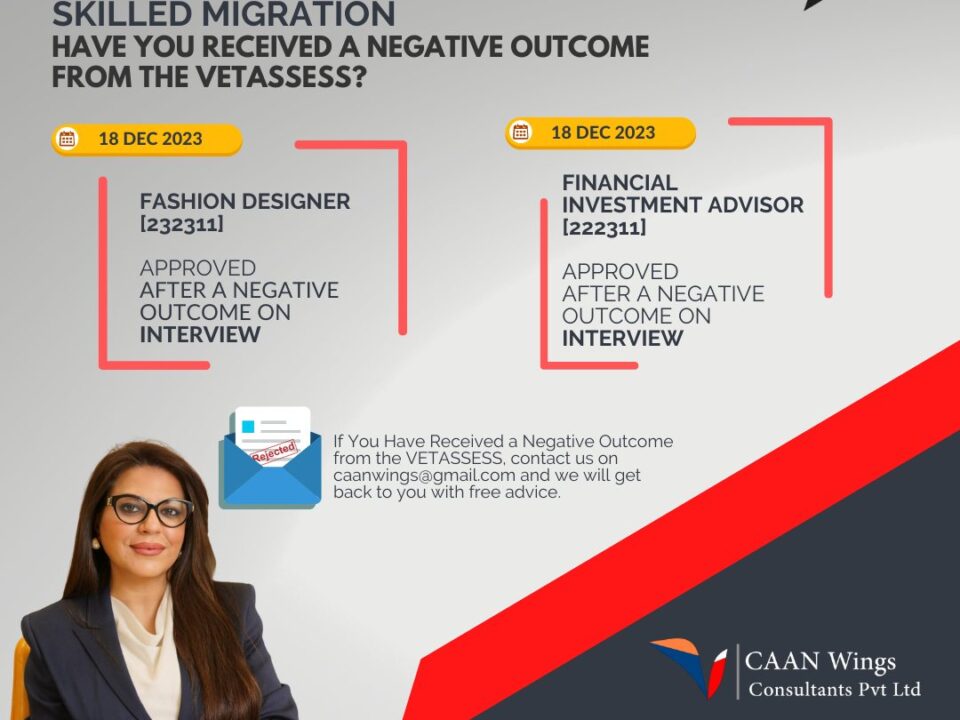 SKILLED MIGRATION
HAVE YOU RECEIVED A NEGATIVE OUTCOME FROM THE VETASSESS?

18 DEC 2023

FASHION DESIGNER [232311]

APPROVED AFTER A NEGATIVE OUTCOME ON INTERVIEW

18 DEC 2023

FINANCIAL INVESTMENT ADVISOR [222311]

APPROVED AFTER A NEGATIVE OUTCOME ON INTERVIEW

Rejected

If You Have Received a Negative Outcome from the VETASSESS, contact us on caanwings@gmail.com and we will get back to you with free advice.

CAAN Wings
Consultants Pvt Ltd